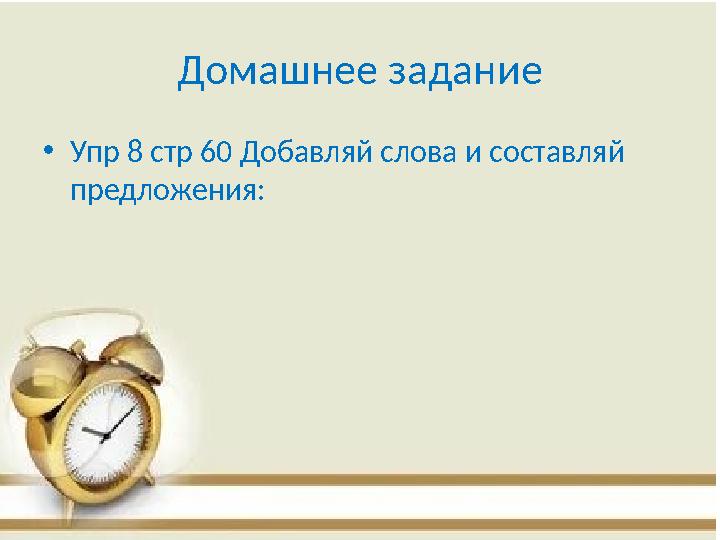 Домашнее задание

• Упр 8 стр 60 Добавляй слова и составляй предложения: